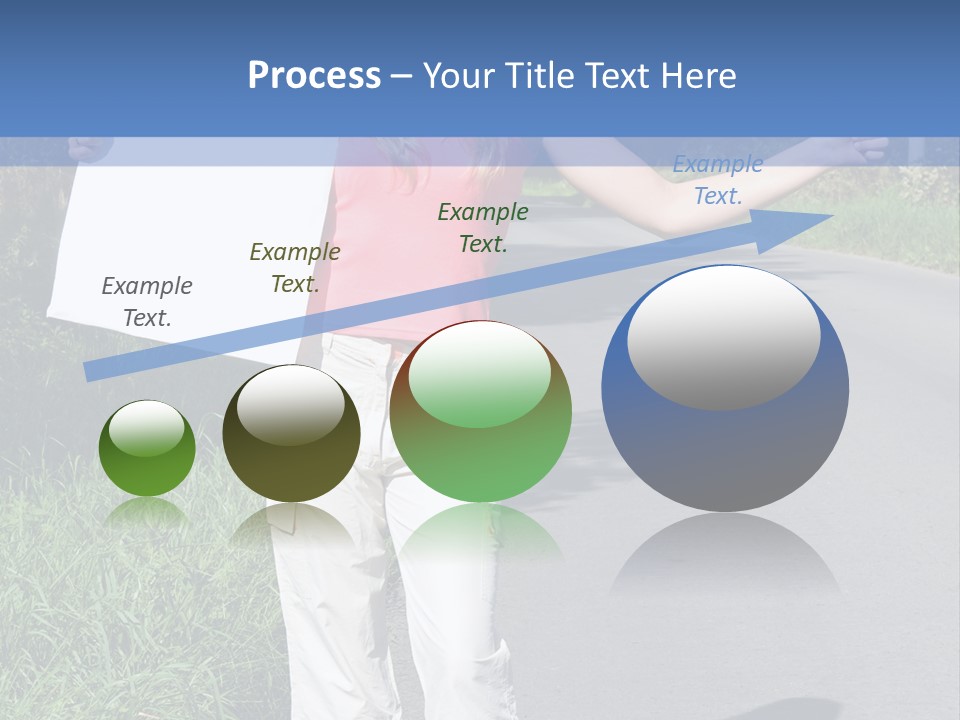 Process – Your Title Text Here

Example Text.

Example Text.

Example Text.

Example Text.